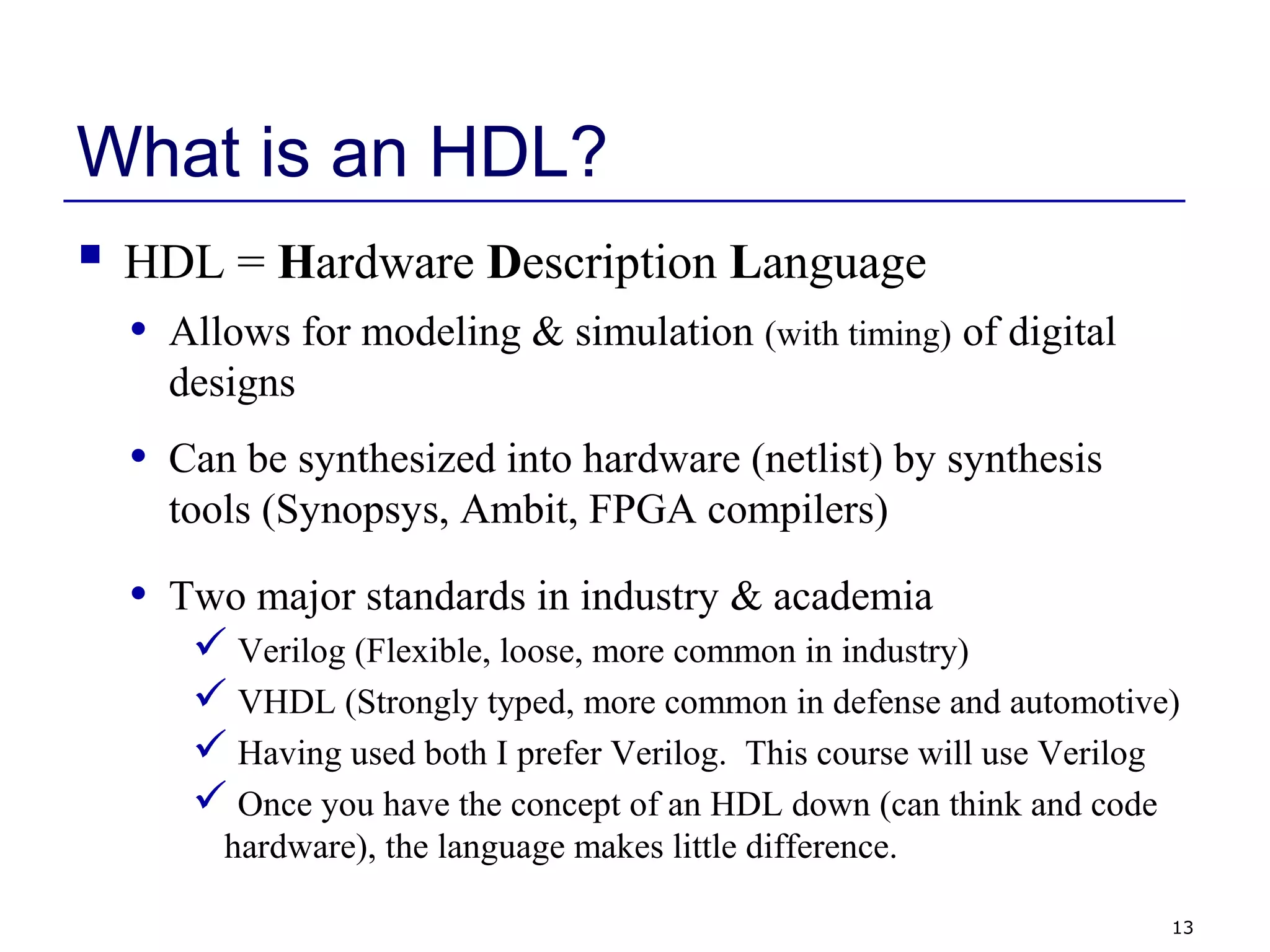 What is an HDL?

▪ HDL = Hardware Description Language

• Allows for modeling & simulation (with timing) of digital designs

• Can be synthesized into hardware (netlist) by synthesis tools (Synopsys, Ambit, FPGA compilers)

• Two major standards in industry & academia

✓ Verilog (Flexible, loose, more common in industry)

✓ VHDL (Strongly typed, more common in defense and automotive)

✓ Having used both I prefer Verilog. This course will use Verilog

✓ Once you have the concept of an HDL down (can think and code hardware), the language makes little difference.

13